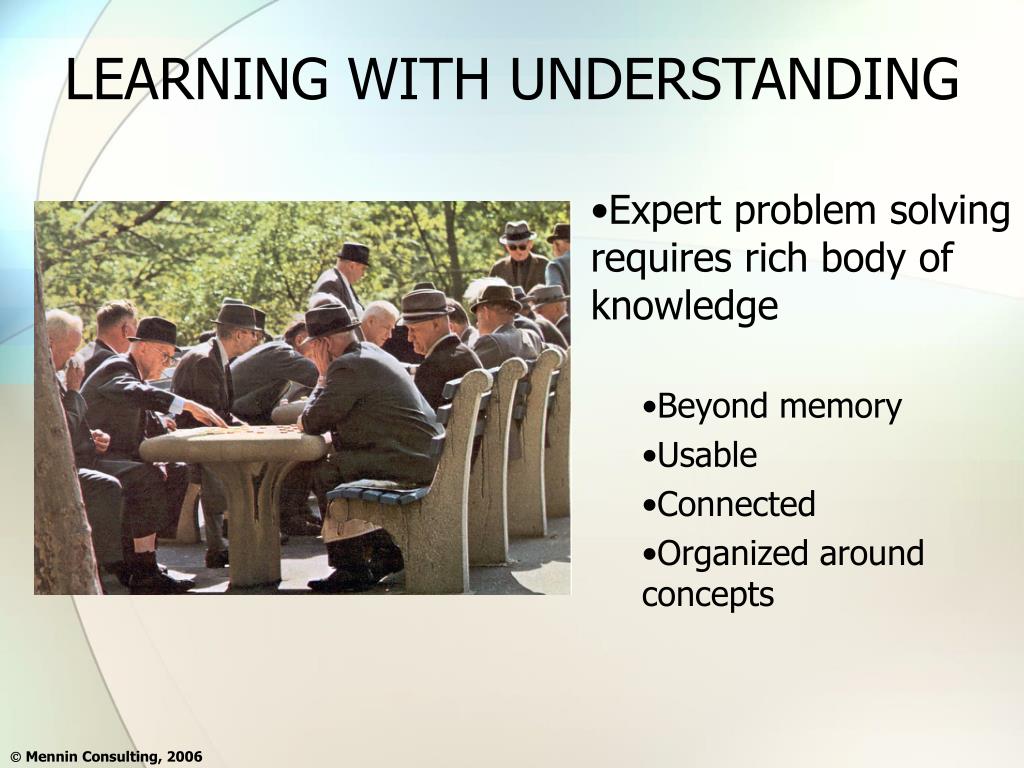 LEARNING WITH UNDERSTANDING

•Expert problem solving requires rich body of knowledge

•Beyond memory
•Usable
•Connected
•Organized around concepts

© Mennin Consulting, 2006